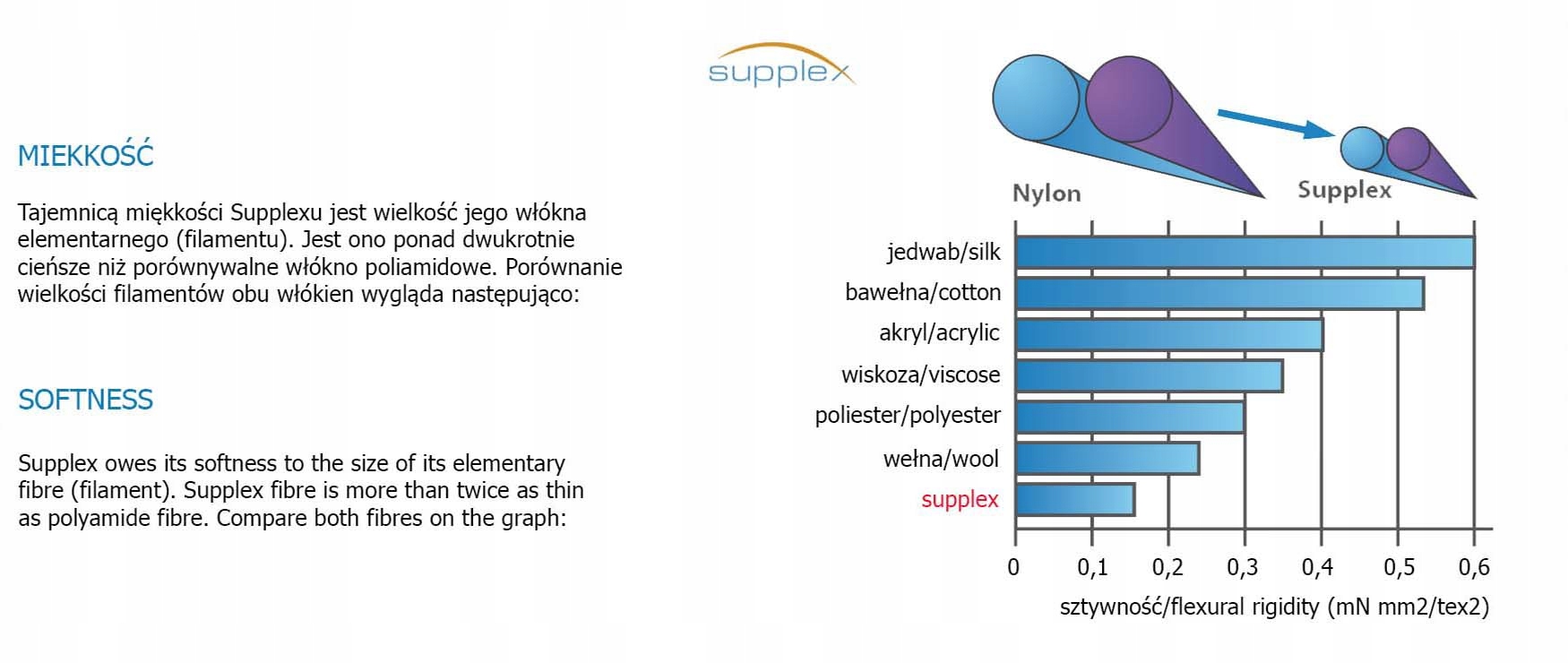 supplex

MIEKKOŚĆ

Tajemnicą miękkości Supplexu jest wielkość jego włókna elementarnego (filamentu). Jest ono ponad dwukrotnie cieńsze niż porównywalne włókno poliamidowe. Porównanie wielkości filamentów obu włókien wygląda następująco:

SOFTNESS

Supplex owes its softness to the size of its elementary fibre (filament). Supplex fibre is more than twice as thin as polyamide fibre. Compare both fibres on the graph:

Nylon

Supplex

jedwab/silk
bawełna/cotton
akryl/acrylic
wiskoza/viscose
poliester/polyester
wełna/wool
supplex

0 0,1 0,2 0,3 0,4 0,5 0,6

sztywność/flexural rigidity (mN mm2/tex2)